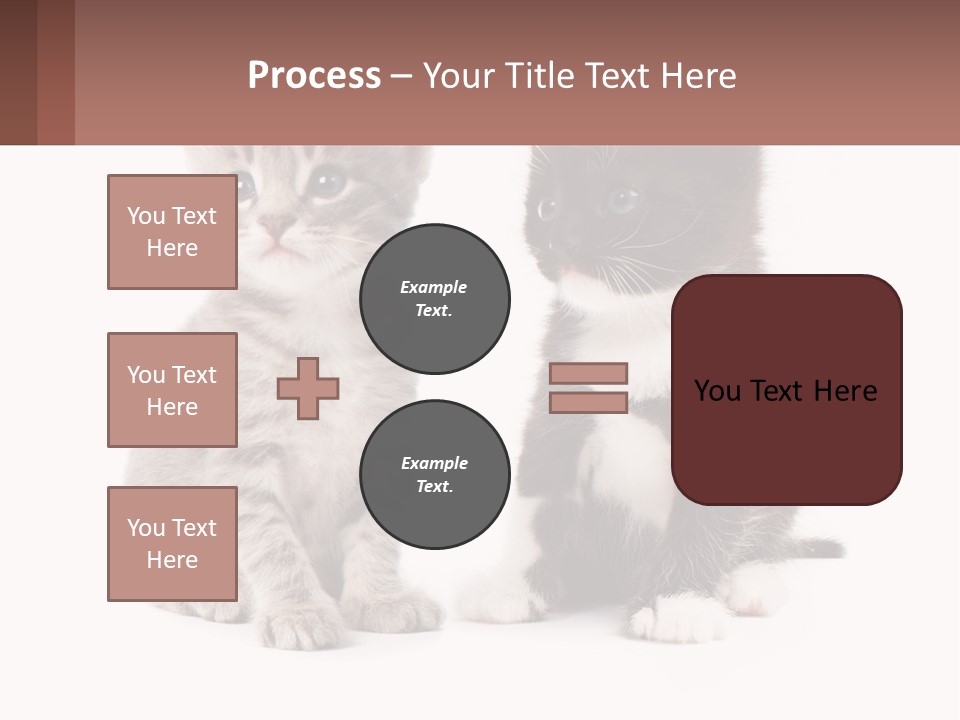 Process – Your Title Text Here

You Text Here

You Text Here

You Text Here

Example Text.

Example Text.

You Text Here